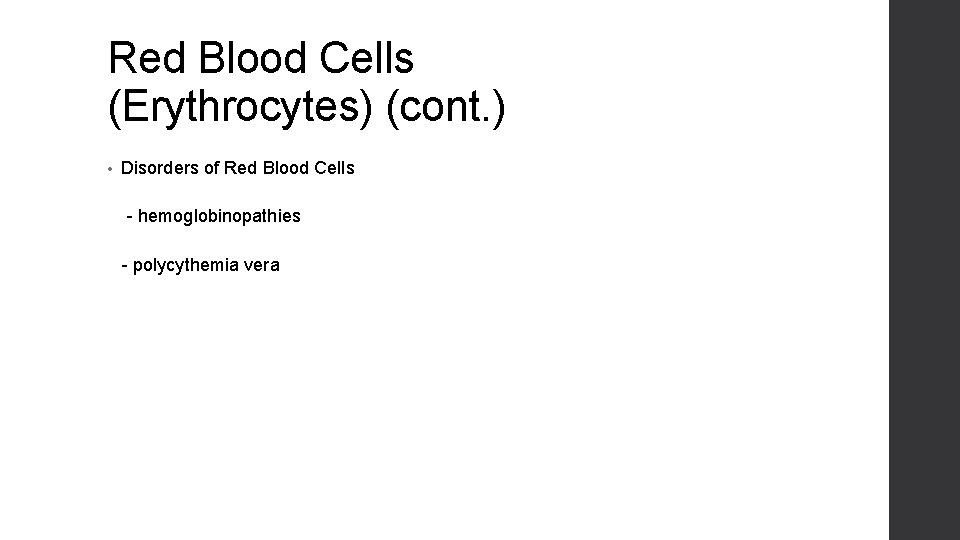 Red Blood Cells
(Erythrocytes) (cont.)

• Disorders of Red Blood Cells

- hemoglobinopathies

- polycythemia vera